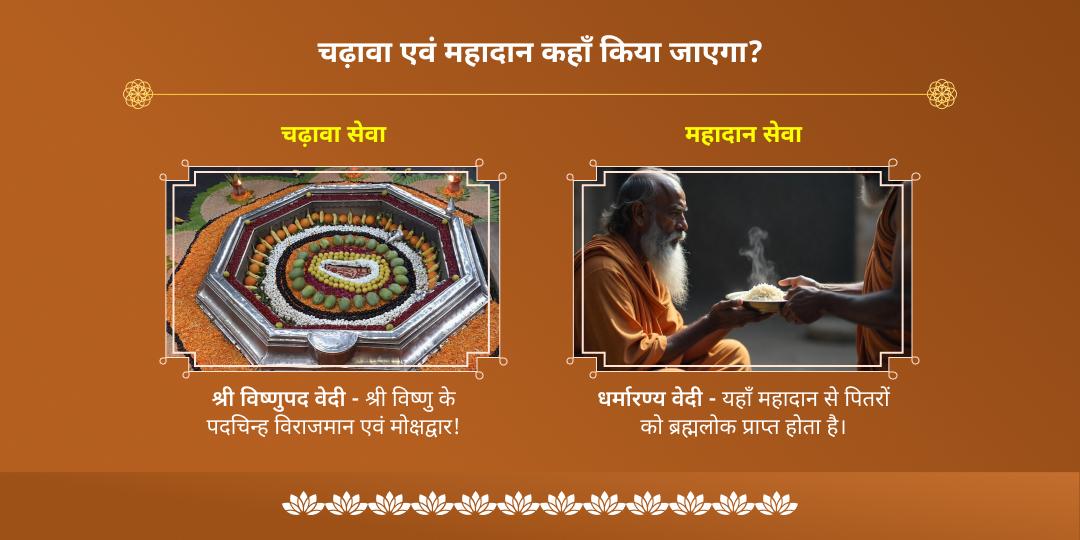 चढ़ावा एवं महादान कहाँ किया जाएगा?

चढ़ावा सेवा

श्री विष्णुपद वेदी - श्री विष्णु के पदचिन्ह विराजमान एवं मोक्षद्वार!

महादान सेवा

धर्मारण्य वेदी - यहाँ महादान से पितरों को ब्रह्मलोक प्राप्त होता है।